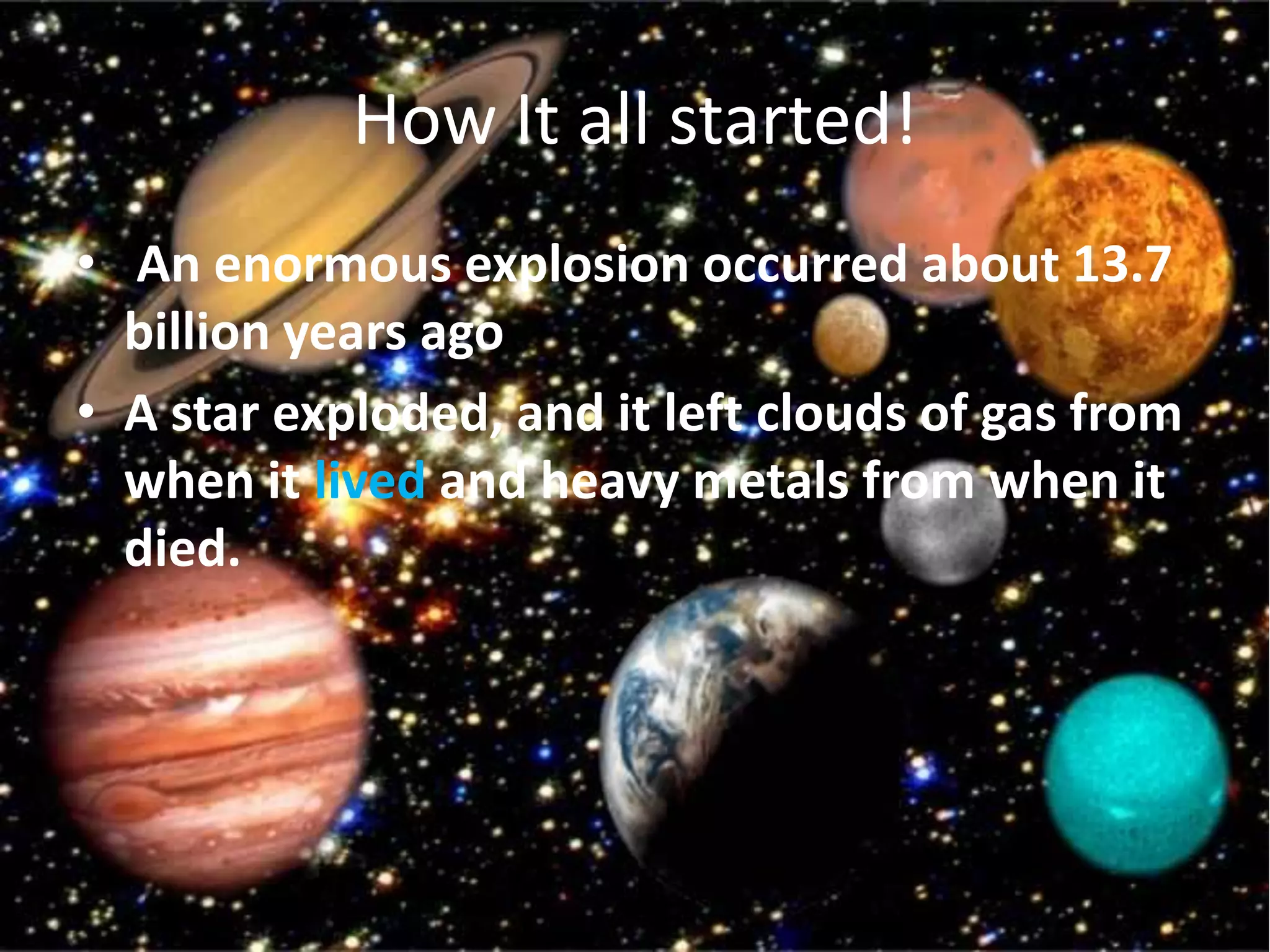 How It all started!

• An enormous explosion occurred about 13.7 billion years ago

• A star exploded, and it left clouds of gas from when it lived and heavy metals from when it died.